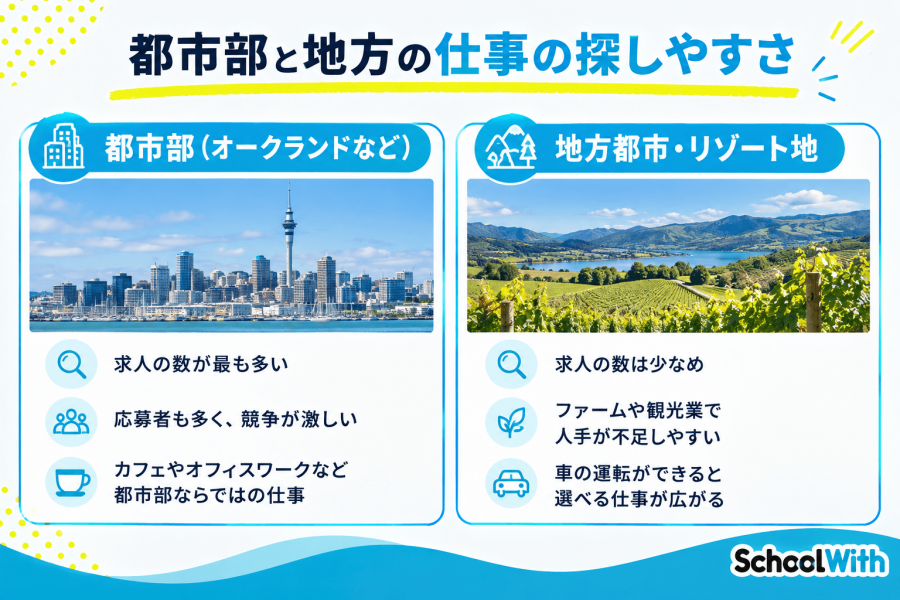 都市部と地方の仕事の探しやすさ

都市部（オークランドなど）

求人の数が最も多い

応募者も多く、競争が激しい

カフェやオフィスワークなど都市部ならではの仕事

地方都市・リゾート地

求人の数は少なめ

ファームや観光業で人手が不足しやすい

車の運転ができると選べる仕事が広がる

SchoolWith